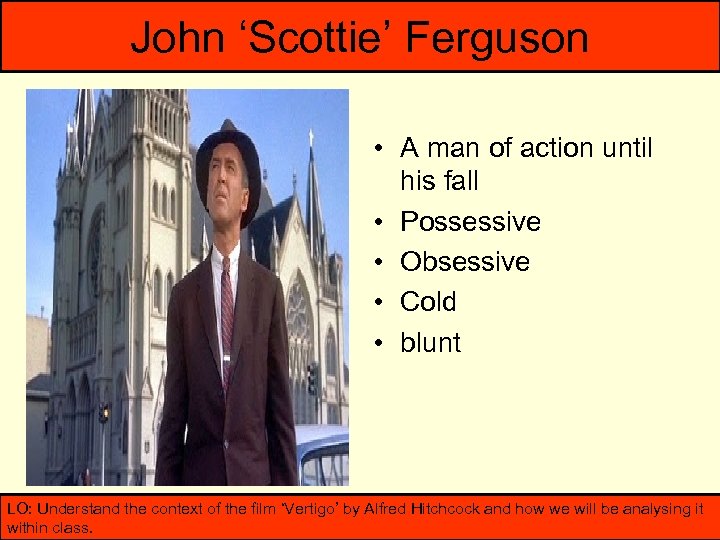 John ‘Scottie’ Ferguson

• A man of action until his fall
• Possessive
• Obsessive
• Cold
• blunt

LO: Understand the context of the film ‘Vertigo’ by Alfred Hitchcock and how we will be analysing it within class.